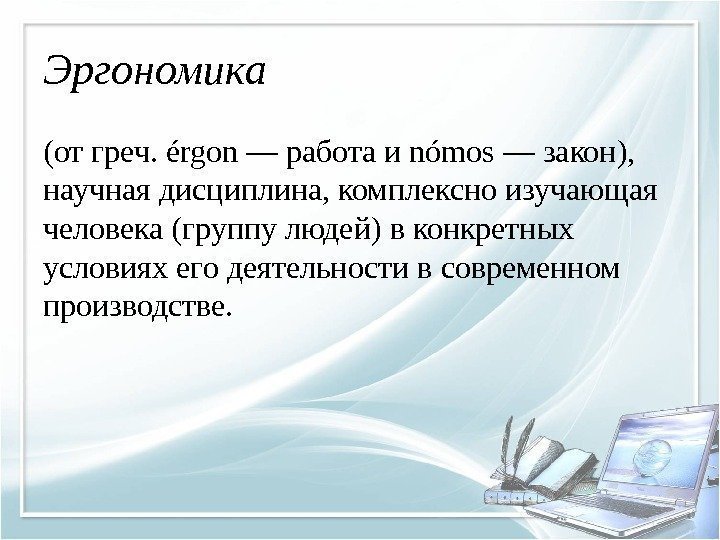 Эргономика

(от греч. érgon — работа и nómos — закон), научная дисциплина, комплексно изучающая человека (группу людей) в конкретных условиях его деятельности в современном производстве.